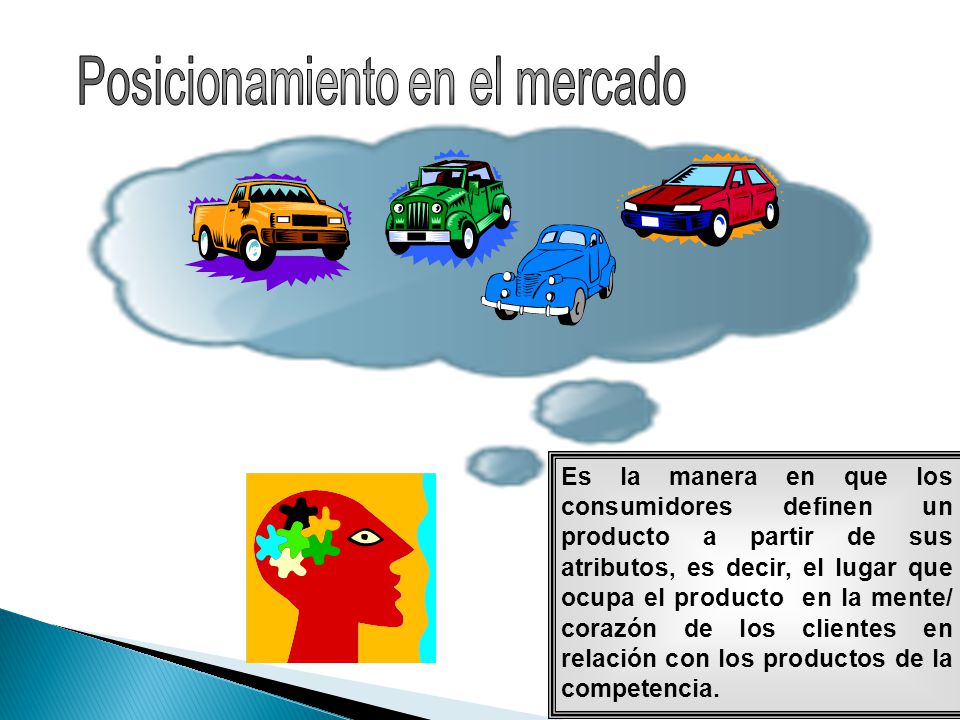 Posicionamiento en el mercado

Es la manera en que los consumidores definen un producto a partir de sus atributos, es decir, el lugar que ocupa el producto en la mente/ corazón de los clientes en relación con los productos de la competencia.